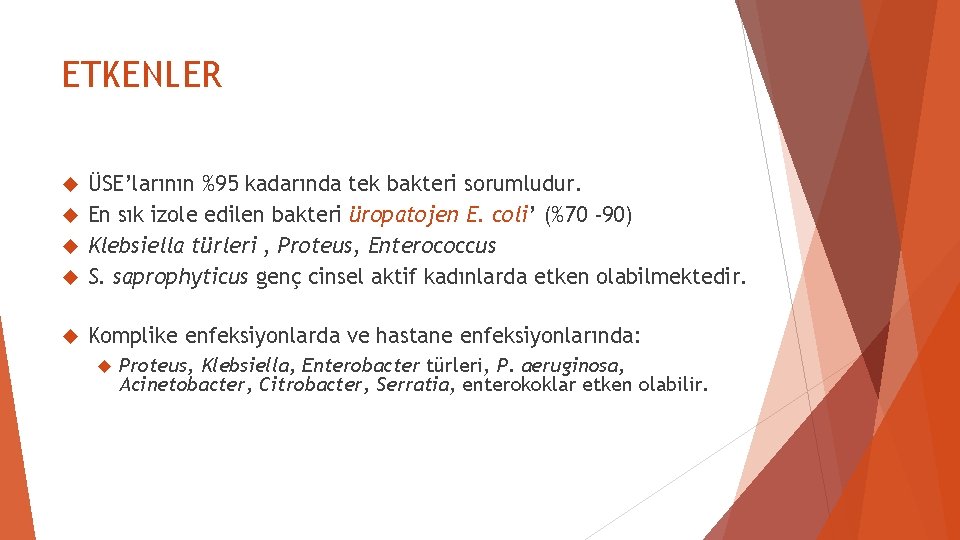 ETKENLER

ÜSE'larının %95 kadarında tek bakteri sorumludur.

En sık izole edilen bakteri üropatojen E. coli' (%70 -90)

Klebsiella türleri , Proteus, Enterococcus

S. saprophyticus genç cinsel aktif kadınlarda etken olabilmektedir.

Komplike enfeksiyonlarda ve hastane enfeksiyonlarında:

Proteus, Klebsiella, Enterobacter türleri, P. aeruginosa, Acinetobacter, Citrobacter, Serratia, enterokoklar etken olabilir.